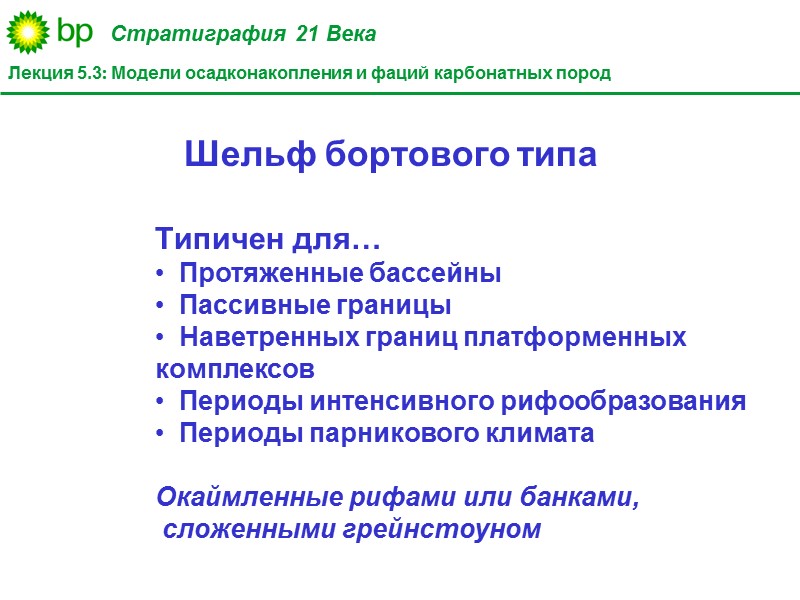 bp Стратиграфия 21 Века

Лекция 5.3: Модели осадконакопления и фаций карбонатных пород

Шельф бортового типа

Типичен для…
• Протяженные бассейны
• Пассивные границы
• Наветренных границ платформенных комплексов
• Периоды интенсивного рифообразования
• Периоды парникового климата

Окаймленные рифами или банками, сложенными грейнстоуном